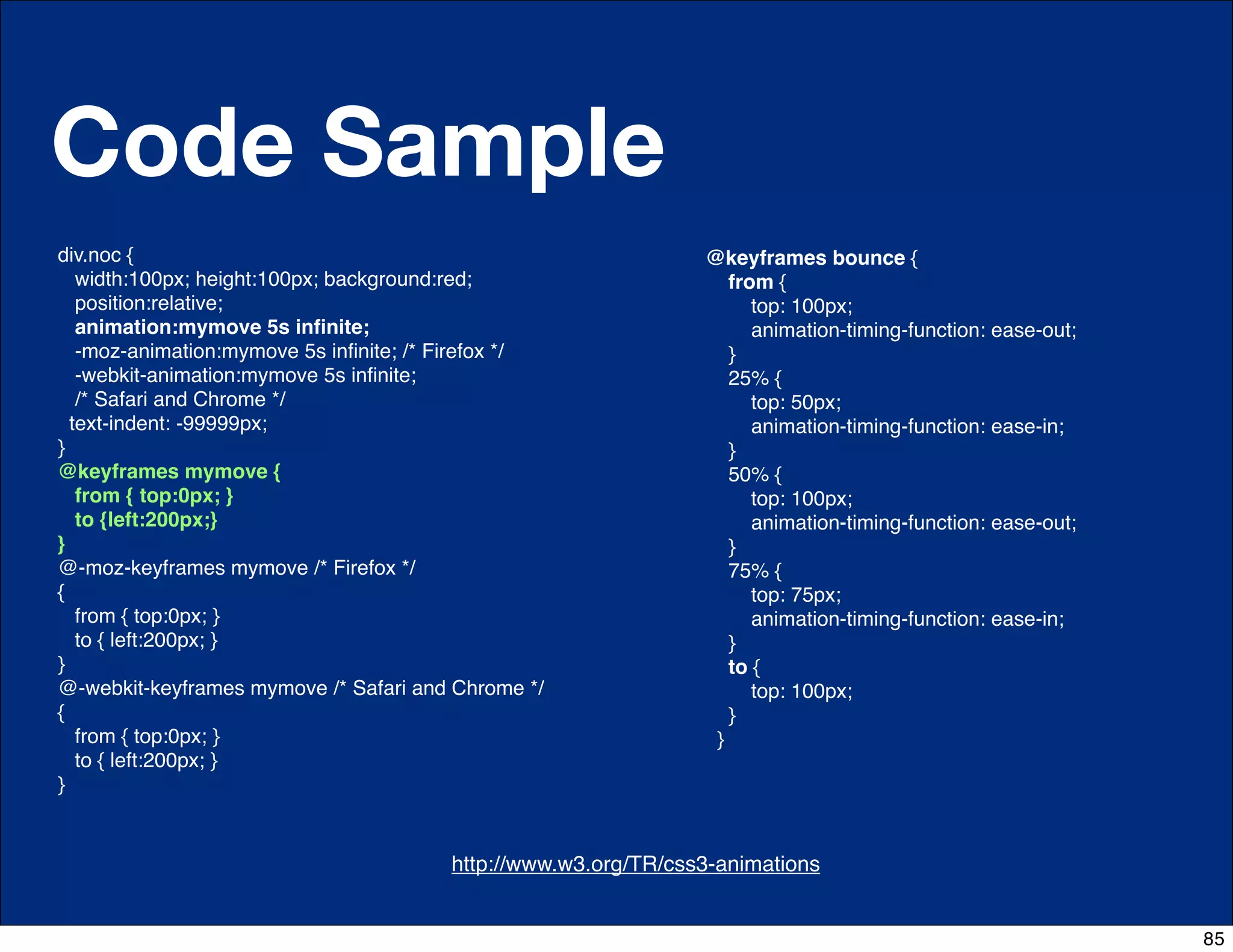 Code Sample

div.noc {
width:100px; height:100px; background:red;
position:relative;
animation:mymove 5s infinite;
-moz-animation:mymove 5s infinite; /* Firefox */
-webkit-animation:mymove 5s infinite;
/* Safari and Chrome */
text-indent: -99999px;
}
@keyframes mymove {
from { top:0px; }
to {left:200px;}
}
@-moz-keyframes mymove /* Firefox */
{
from { top:0px; }
to { left:200px; }
}
@-webkit-keyframes mymove /* Safari and Chrome */
{
from { top:0px; }
to { left:200px; }
}

@keyframes bounce {
from {
top: 100px;
animation-timing-function: ease-out;
}
25% {
top: 50px;
animation-timing-function: ease-in;
}
50% {
top: 100px;
animation-timing-function: ease-out;
}
75% {
top: 75px;
animation-timing-function: ease-in;
}
to {
top: 100px;
}
}

http://www.w3.org/TR/css3-animations

85